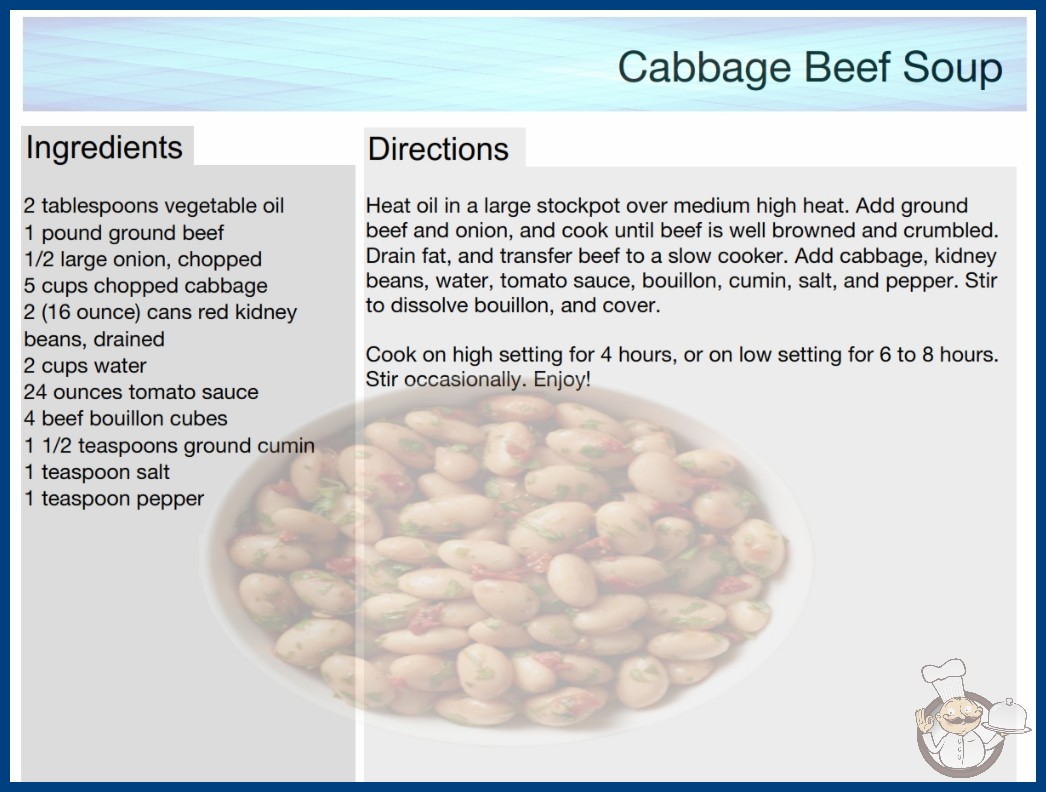 Cabbage Beef Soup

Ingredients

2 tablespoons vegetable oil
1 pound ground beef
1/2 large onion, chopped
5 cups chopped cabbage
2 (16 ounce) cans red kidney beans, drained
2 cups water
24 ounces tomato sauce
4 beef bouillon cubes
1 1/2 teaspoons ground cumin
1 teaspoon salt
1 teaspoon pepper

Directions

Heat oil in a large stockpot over medium high heat. Add ground beef and onion, and cook until beef is well browned and crumbled. Drain fat, and transfer beef to a slow cooker. Add cabbage, kidney beans, water, tomato sauce, bouillon, cumin, salt, and pepper. Stir to dissolve bouillon, and cover.

Cook on high setting for 4 hours, or on low setting for 6 to 8 hours. Stir occasionally. Enjoy!